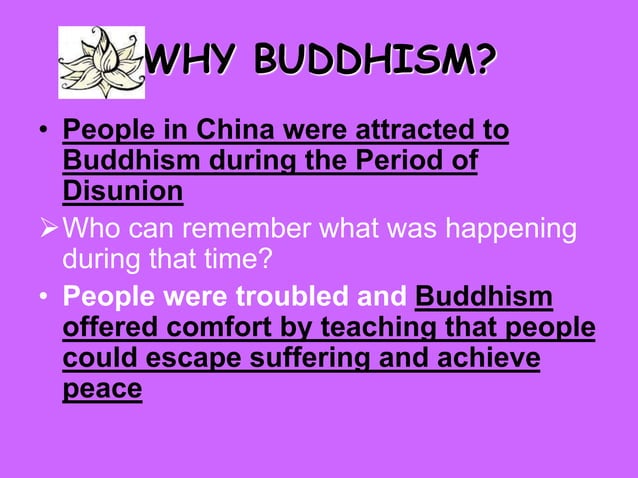 WHY BUDDHISM?

• People in China were attracted to Buddhism during the Period of Disunion

➢ Who can remember what was happening during that time?

• People were troubled and Buddhism offered comfort by teaching that people could escape suffering and achieve peace